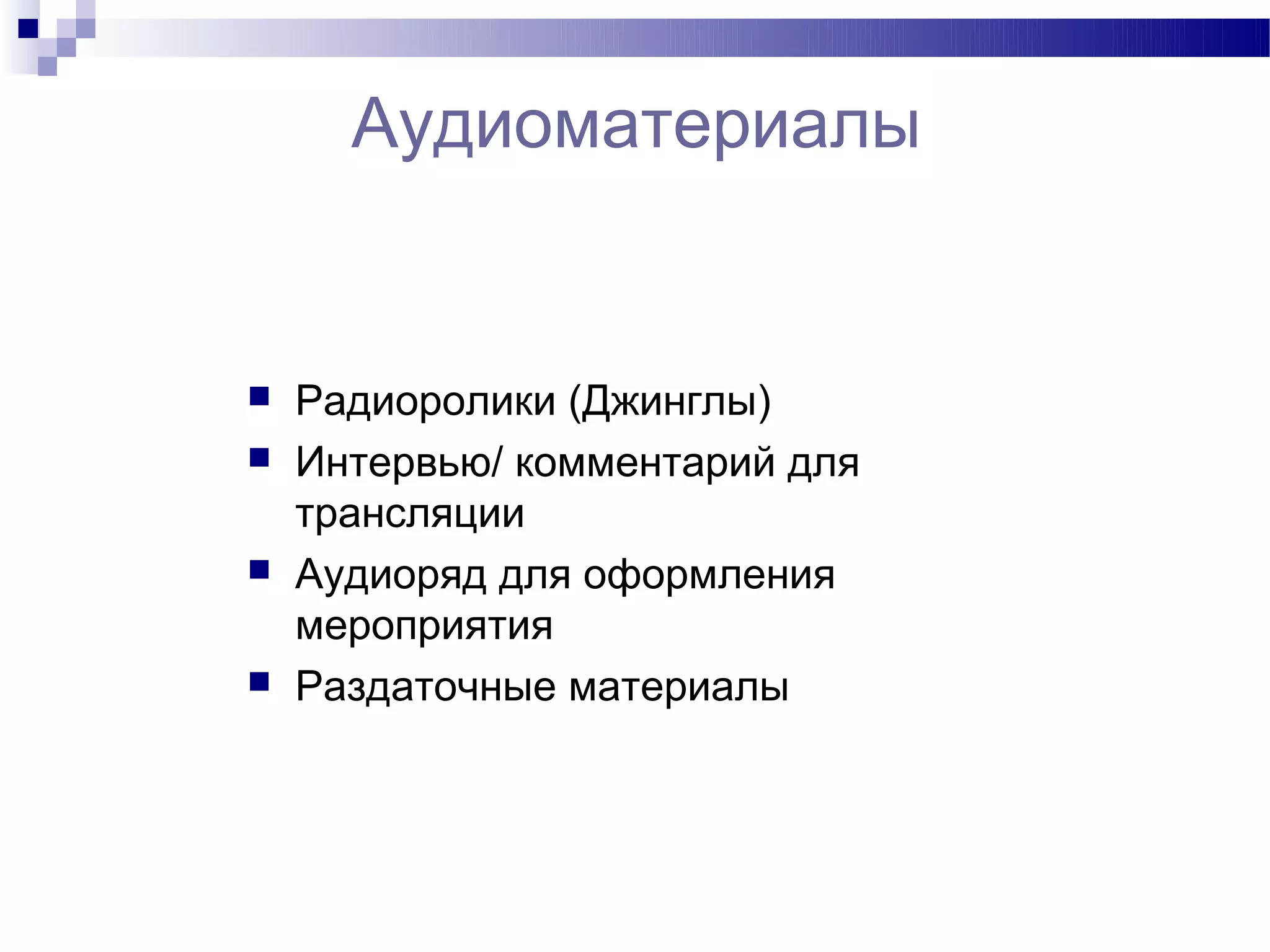 Аудиоматериалы

■ Радиоролики (Джинглы)
■ Интервью/ комментарий для трансляции
■ Аудиоряд для оформления мероприятия
■ Раздаточные материалы